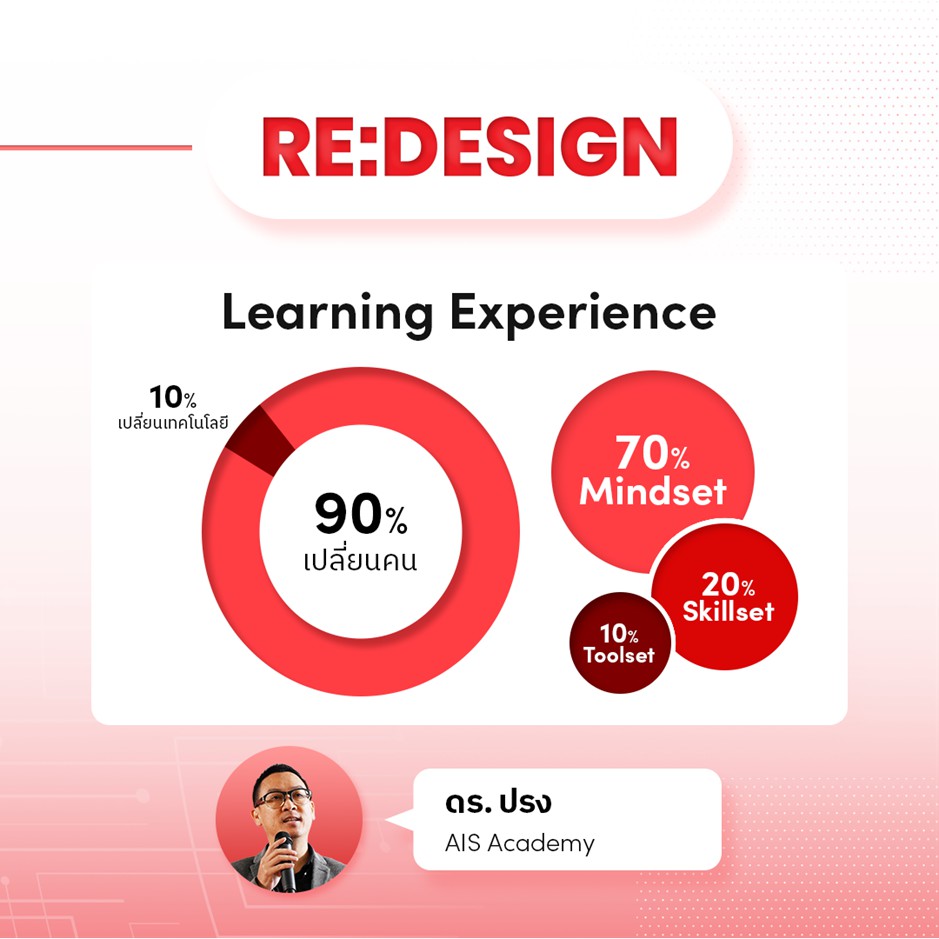 RE:DESIGN

Learning Experience

10%
เปลี่ยนเทคโนโลยี

90%
เปลี่ยนคน

70%
Mindset

20%
Skillset

10%
Toolset

ดร. ปรง
AIS Academy